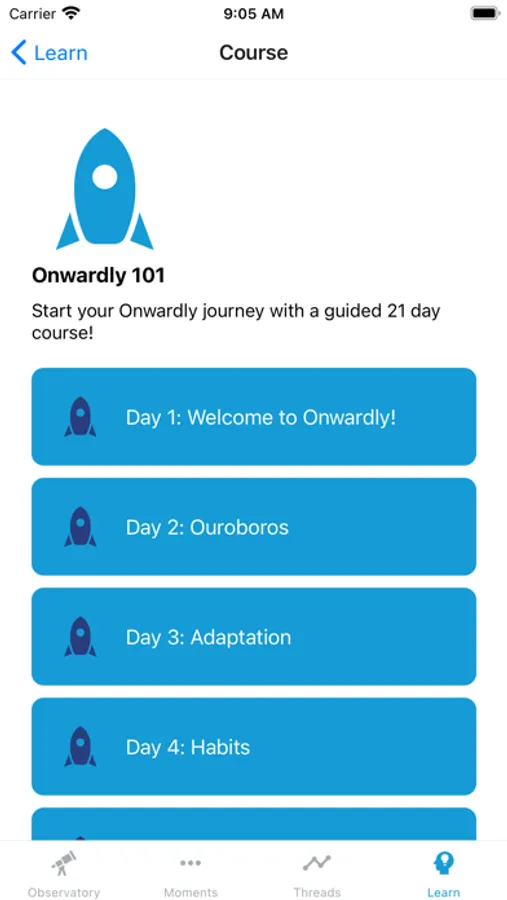 Carrier 9:05 AM

Learn Course

Onwardly 101

Start your Onwardly journey with a guided 21 day course!

Day 1: Welcome to Onwardly!

Day 2: Ouroboros

Day 3: Adaptation

Day 4: Habits

Observatory Moments Threads Learn